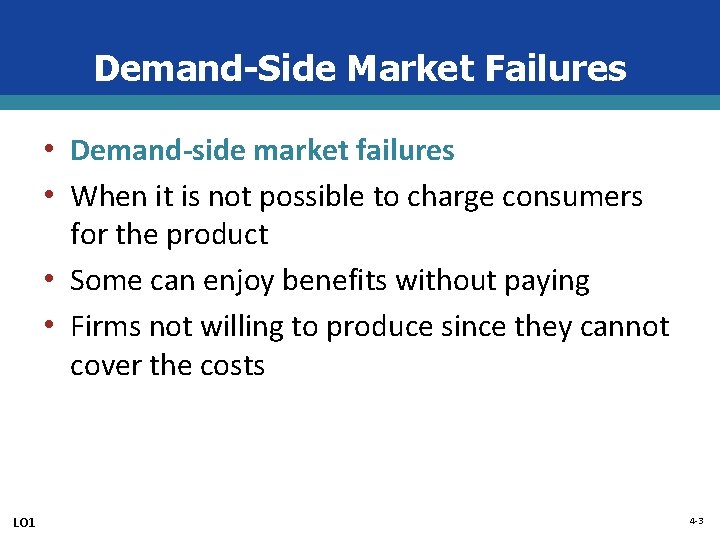 Demand-Side Market Failures

• Demand-side market failures
• When it is not possible to charge consumers for the product
• Some can enjoy benefits without paying
• Firms not willing to produce since they cannot cover the costs

LO1

4-3